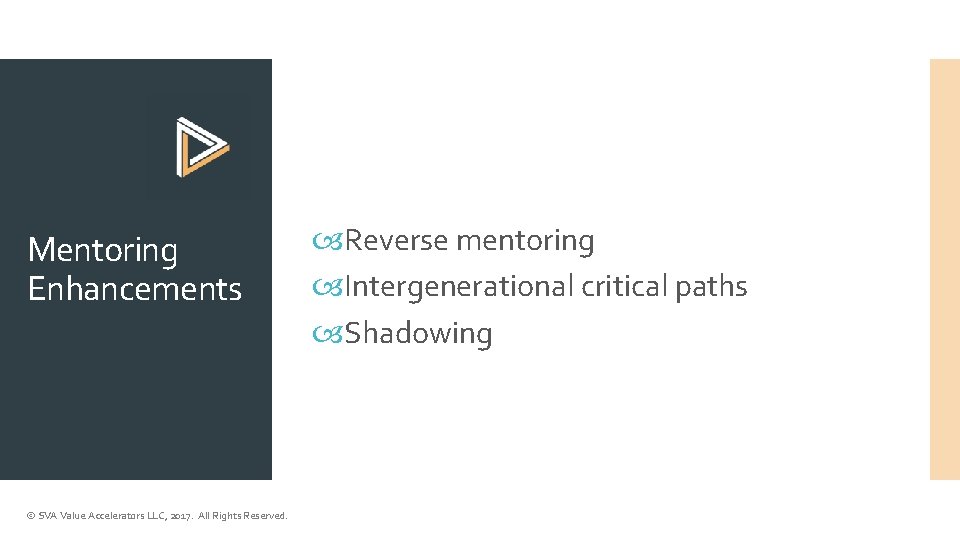 Mentoring Enhancements

Reverse mentoring
Intergenerational critical paths
Shadowing

© SVA Value Accelerators LLC, 2017. All Rights Reserved.